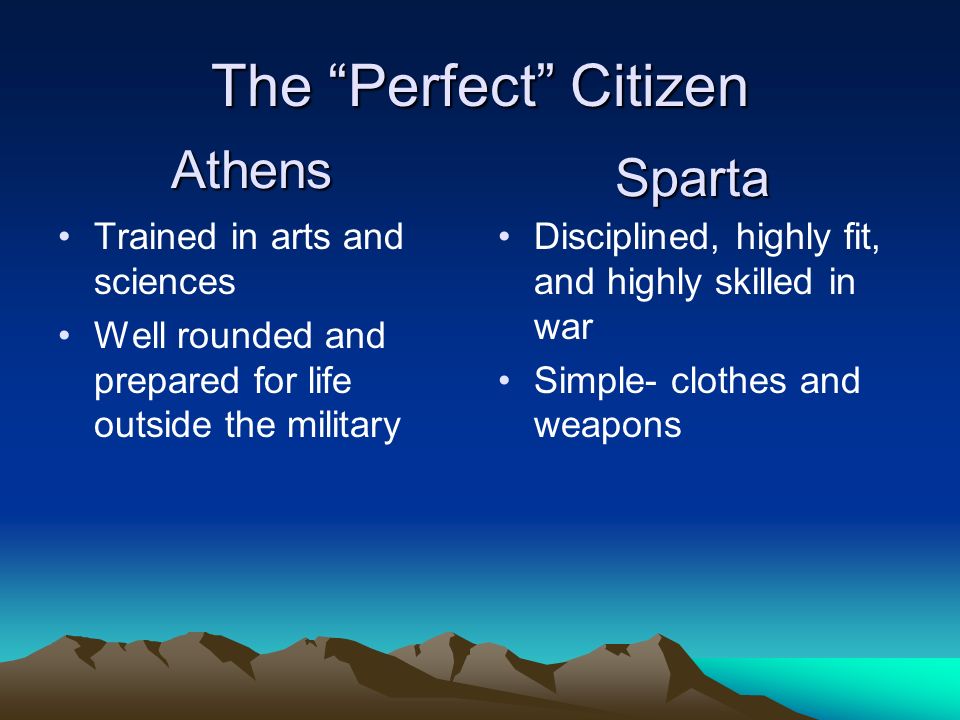 The “Perfect” Citizen

Athens

• Trained in arts and sciences
• Well rounded and prepared for life outside the military

Sparta

• Disciplined, highly fit, and highly skilled in war
• Simple- clothes and weapons